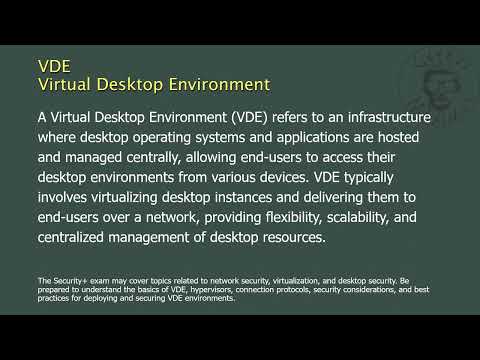 VDE
Virtual Desktop Environment

A Virtual Desktop Environment (VDE) refers to an infrastructure where desktop operating systems and applications are hosted and managed centrally, allowing end-users to access their desktop environments from various devices. VDE typically involves virtualizing desktop instances and delivering them to end-users over a network, providing flexibility, scalability, and centralized management of desktop resources.

The Security+ exam may cover topics related to network security, virtualization, and desktop security. Be prepared to understand the basics of VDE, hypervisors, connection protocols, security considerations, and best practices for deploying and securing VDE environments.